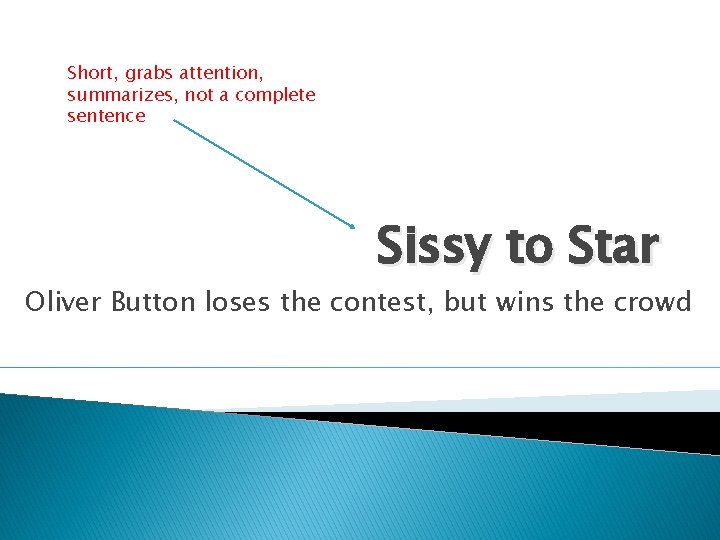 Short, grabs attention, summarizes, not a complete sentence

Sissy to Star

Oliver Button loses the contest, but wins the crowd